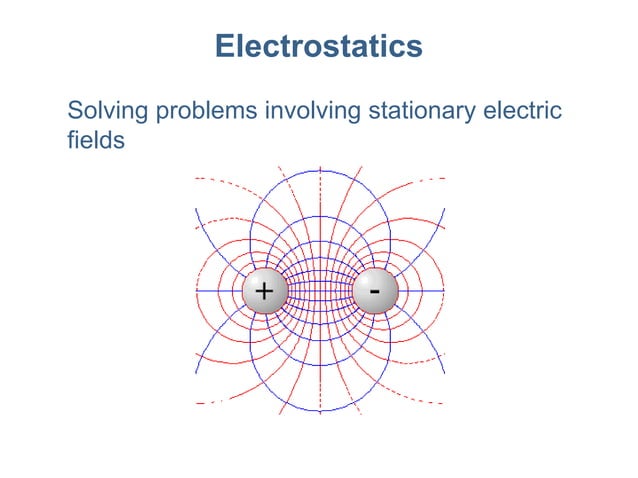 Electrostatics

Solving problems involving stationary electric fields

+

-